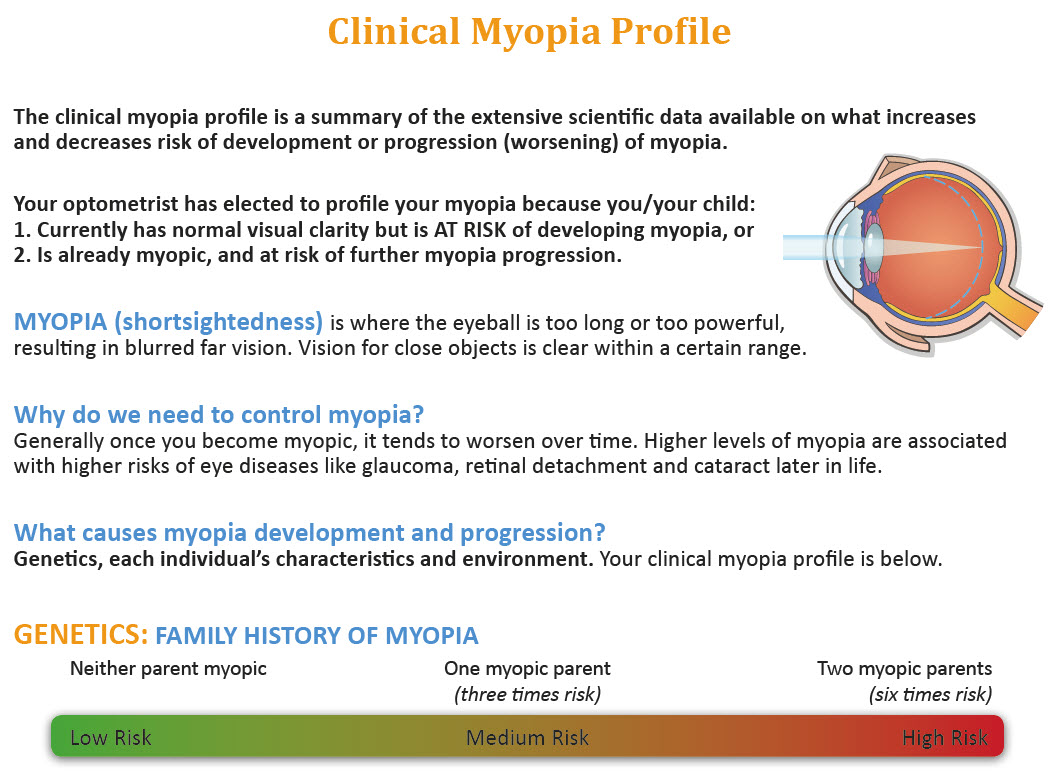 Clinical Myopia Profile

The clinical myopia profile is a summary of the extensive scientific data available on what increases and decreases risk of development or progression (worsening) of myopia.

Your optometrist has elected to profile your myopia because you/your child:
1. Currently has normal visual clarity but is AT RISK of developing myopia, or
2. Is already myopic, and at risk of further myopia progression.

MYOPIA (shortsightedness) is where the eyeball is too long or too powerful, resulting in blurred far vision. Vision for close objects is clear within a certain range.

Why do we need to control myopia?
Generally once you become myopic, it tends to worsen over time. Higher levels of myopia are associated with higher risks of eye diseases like glaucoma, retinal detachment and cataract later in life.

What causes myopia development and progression?
Genetics, each individual's characteristics and environment. Your clinical myopia profile is below.

GENETICS: FAMILY HISTORY OF MYOPIA

Neither parent myopic

One myopic parent
(three times risk)

Two myopic parents
(six times risk)

Low Risk

Medium Risk

High Risk